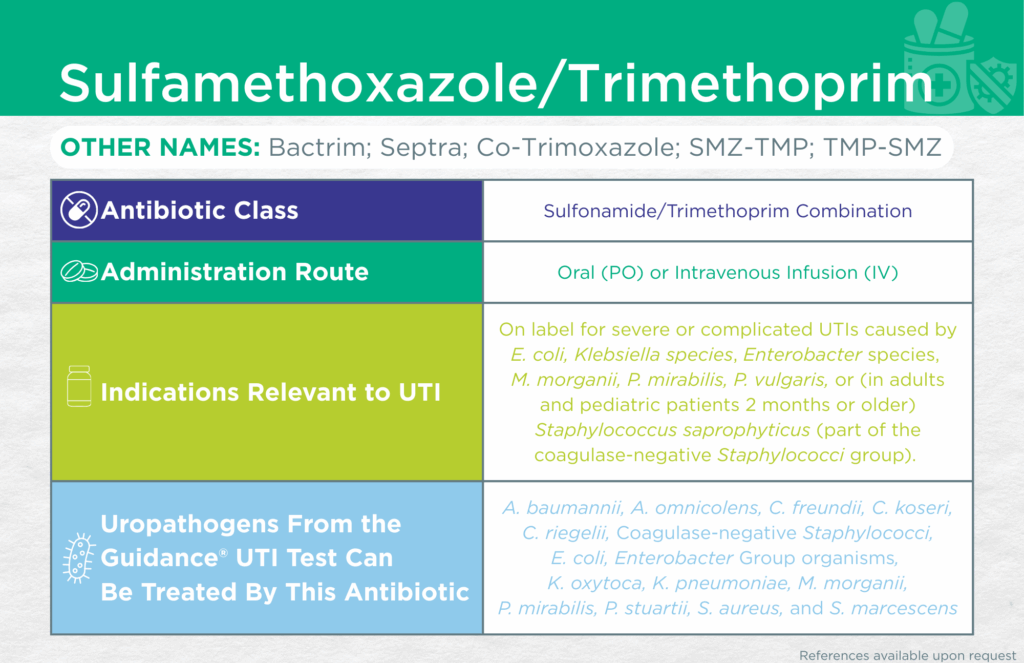 Sulfamethoxazole/Trimethoprim

OTHER NAMES: Bactrim; Septra; Co-Trimoxazole; SMZ-TMP; TMP-SMZ

| Antibiotic Class | Sulfonamide/Trimethoprim Combination |
|---|---|
| Administration Route | Oral (PO) or Intravenous Infusion (IV) |
| Indications Relevant to UTI | On label for severe or complicated UTIs caused by E. coli, Klebsiella species, Enterobacter species, M. morganii, P. mirabilis, P. vulgaris, or (in adults and pediatric patients 2 months or older) Staphylococcus saprophyticus (part of the coagulase-negative Staphylococci group). |
| Uropathogens From the Guidance® UTI Test Can Be Treated By This Antibiotic | A. baumannii, A. omnicolens, C. freundii, C. koseri, C. riegelii, Coagulase-negative Staphylococci, E. coli, Enterobacter Group organisms, K. oxytoca, K. pneumoniae, M. morganii, P. mirabilis, P. stuartii, S. aureus, and S. marcescens |

References available upon request